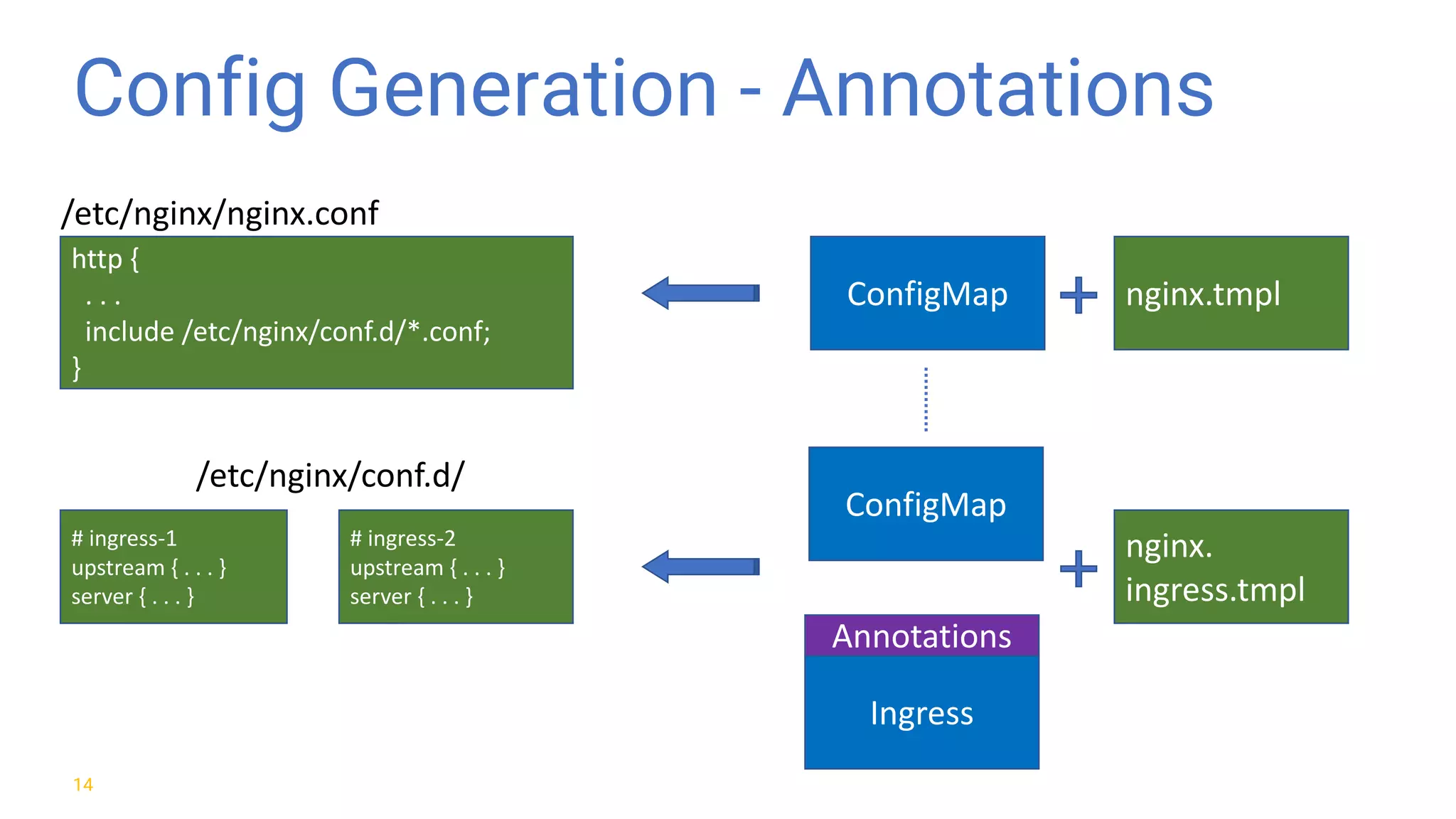 Config Generation - Annotations

/etc/nginx/nginx.conf

http {
. . .
include /etc/nginx/conf.d/*.conf;
}

ConfigMap

+

nginx.tmpl

/etc/nginx/conf.d/

# ingress-1
upstream { . . . }
server { . . . }

# ingress-2
upstream { . . . }
server { . . . }

ConfigMap

+

nginx.
ingress.tmpl

Annotations

Ingress

14